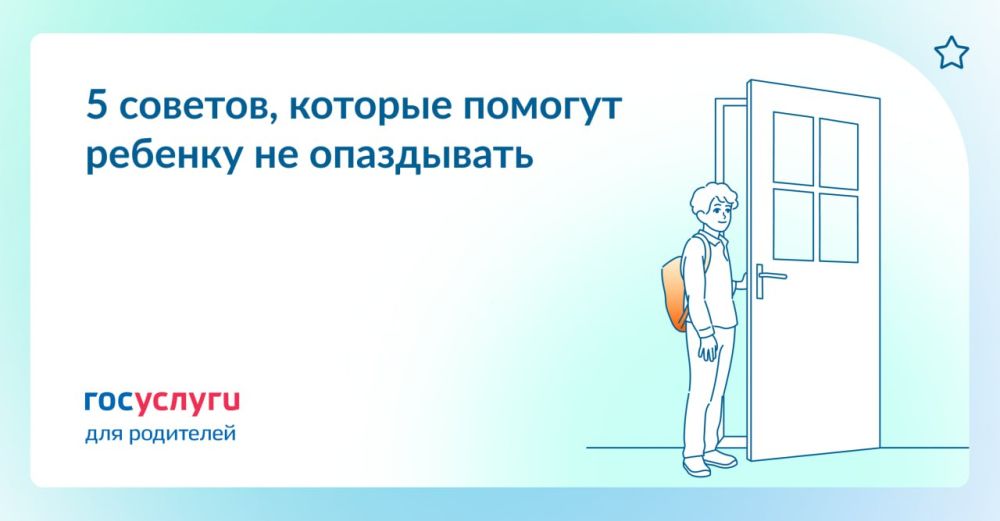 5 советов, которые помогут ребенку не опаздывать

госуслуги
для родителей